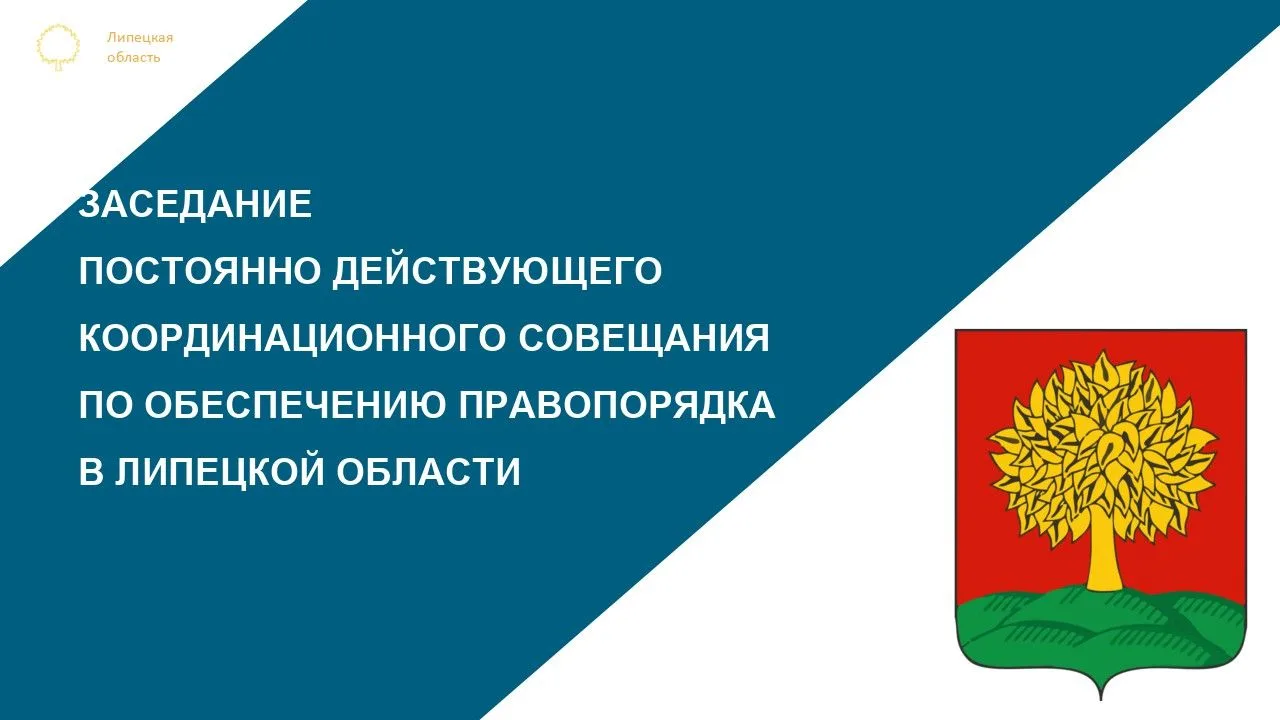 Липецкая
область

ЗАСЕДАНИЕ
ПОСТОЯННО ДЕЙСТВУЮЩЕГО
КООРДИНАЦИОННОГО СОВЕЩАНИЯ
ПО ОБЕСПЕЧЕНИЮ ПРАВОПОРЯДКА
В ЛИПЕЦКОЙ ОБЛАСТИ